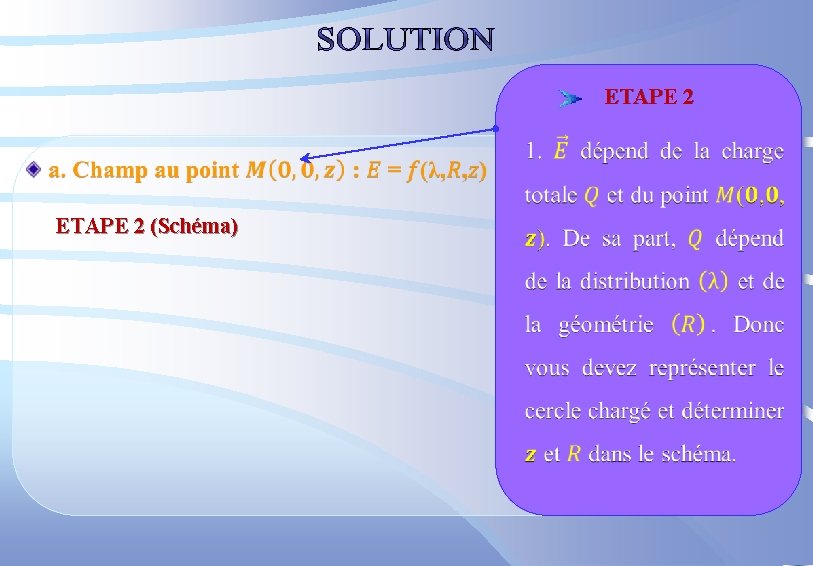 SOLUTION

a. Champ au point $M(0, 0, z)$ : $E = f(\lambda, R, z)$

ETAPE 2 (Schéma)

ETAPE 2

1. $\vec{E}$ dépend de la charge totale $Q$ et du point $M(0,0,z)$. De sa part, $Q$ dépend de la distribution $(\lambda)$ et de la géométrie $(R)$. Donc vous devez représenter le cercle chargé et déterminer $z$ et $R$ dans le schéma.